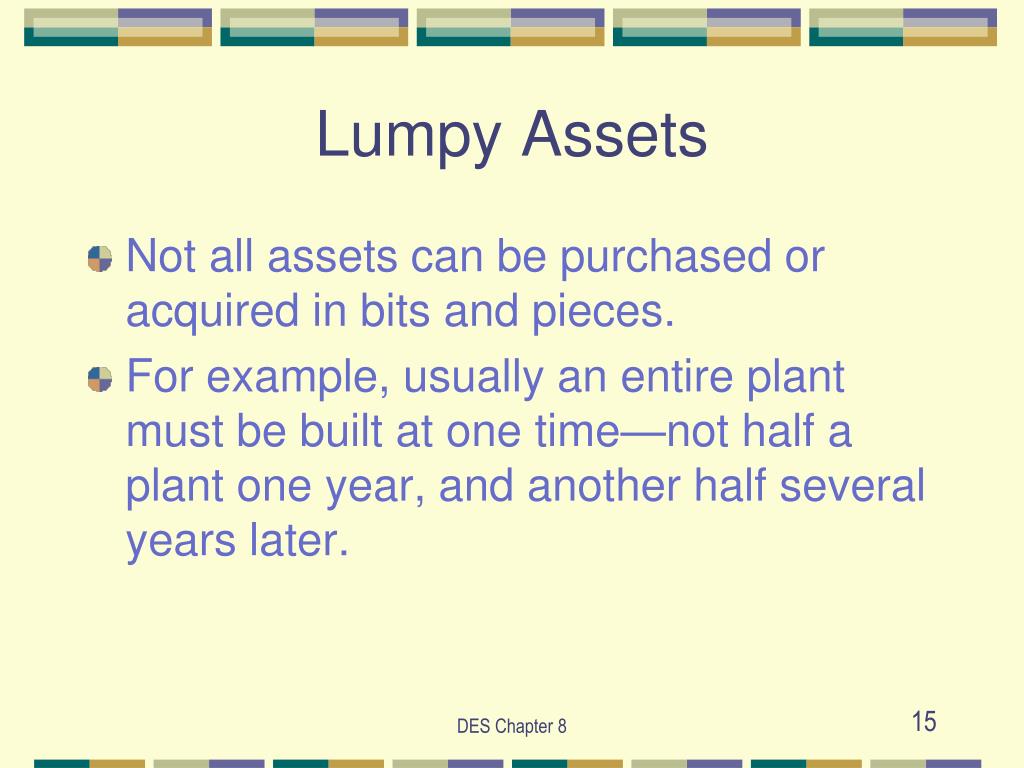 Lumpy Assets

Not all assets can be purchased or acquired in bits and pieces.

For example, usually an entire plant must be built at one time—not half a plant one year, and another half several years later.

DES Chapter 8

15